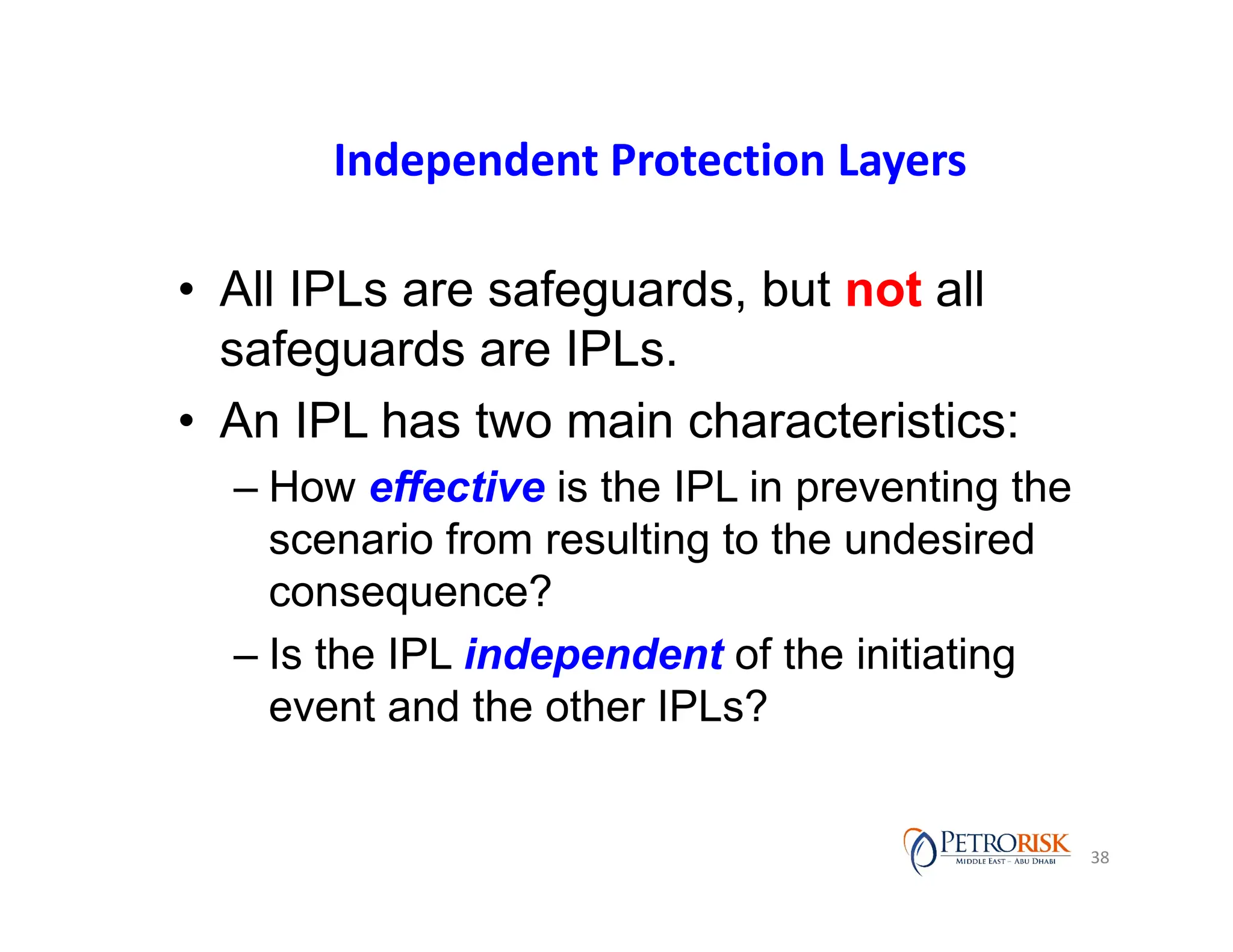 Independent Protection Layers

• All IPLs are safeguards, but not all safeguards are IPLs.

• An IPL has two main characteristics:

– How effective is the IPL in preventing the scenario from resulting to the undesired consequence?

– Is the IPL independent of the initiating event and the other IPLs?

PETRORISK
MIDDLE EAST – ABU DHABI

38